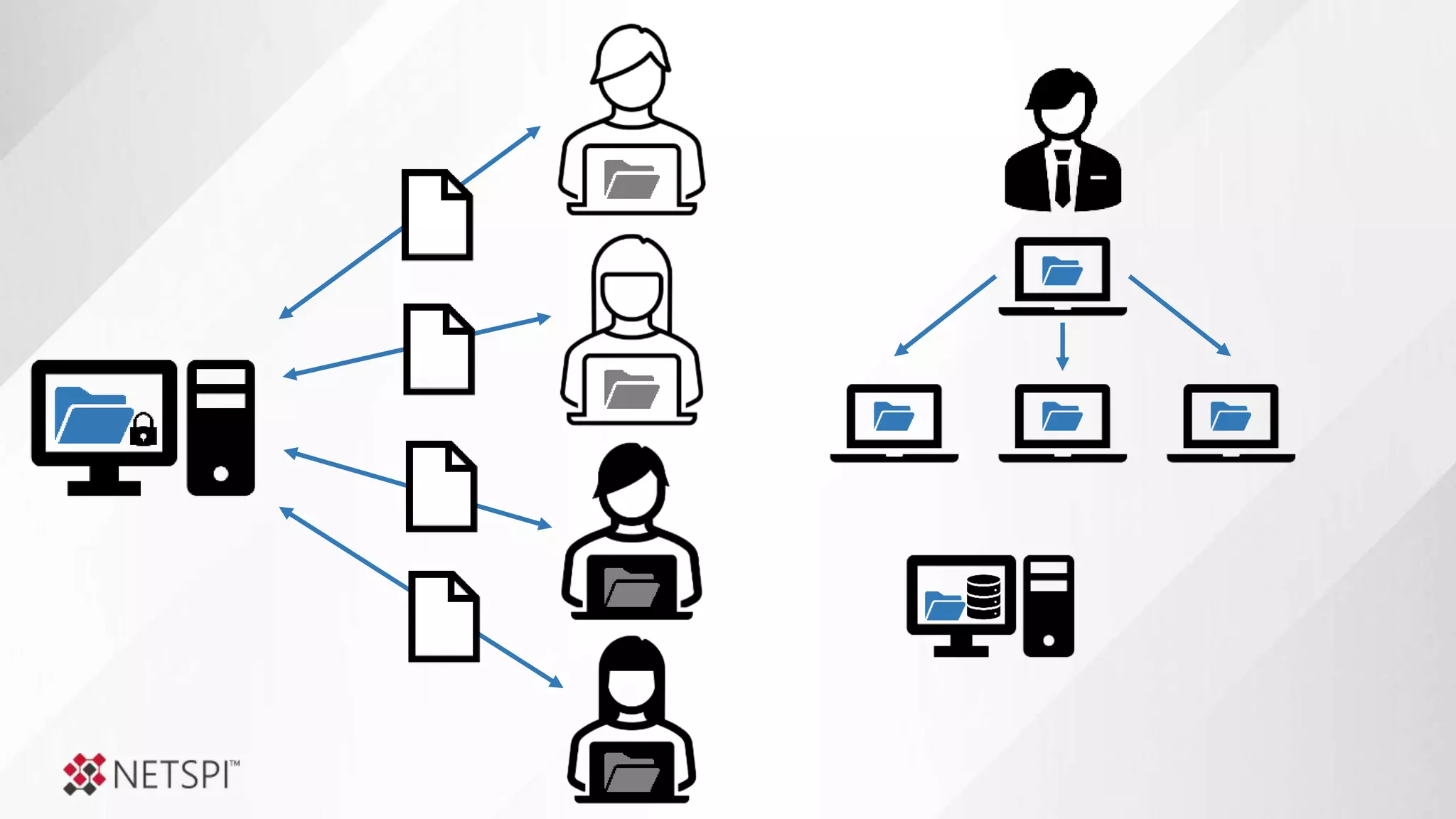 NETSPI™